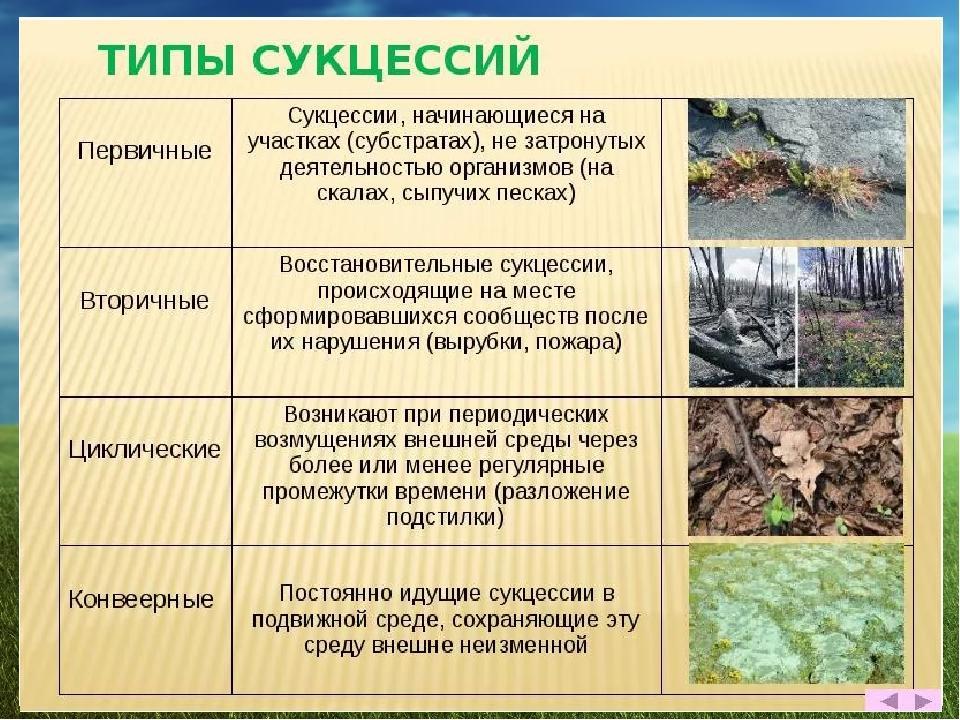 ТИПЫ СУКЦЕССИЙ

| | | |
|---|---|---|
| Первичные | Сукцессии, начинающиеся на участках (субстратах), не затронутых деятельностью организмов (на скалах, сыпучих песках) | |
| Вторичные | Восстановительные сукцессии, происходящие на месте сформировавшихся сообществ после их нарушения (вырубки, пожара) | |
| Циклические | Возникают при периодических возмущениях внешней среды через более или менее регулярные промежутки времени (разложение подстилки) | |
| Конвеерные | Постоянно идущие сукцессии в подвижной среде, сохраняющие эту среду внешне неизменной | |